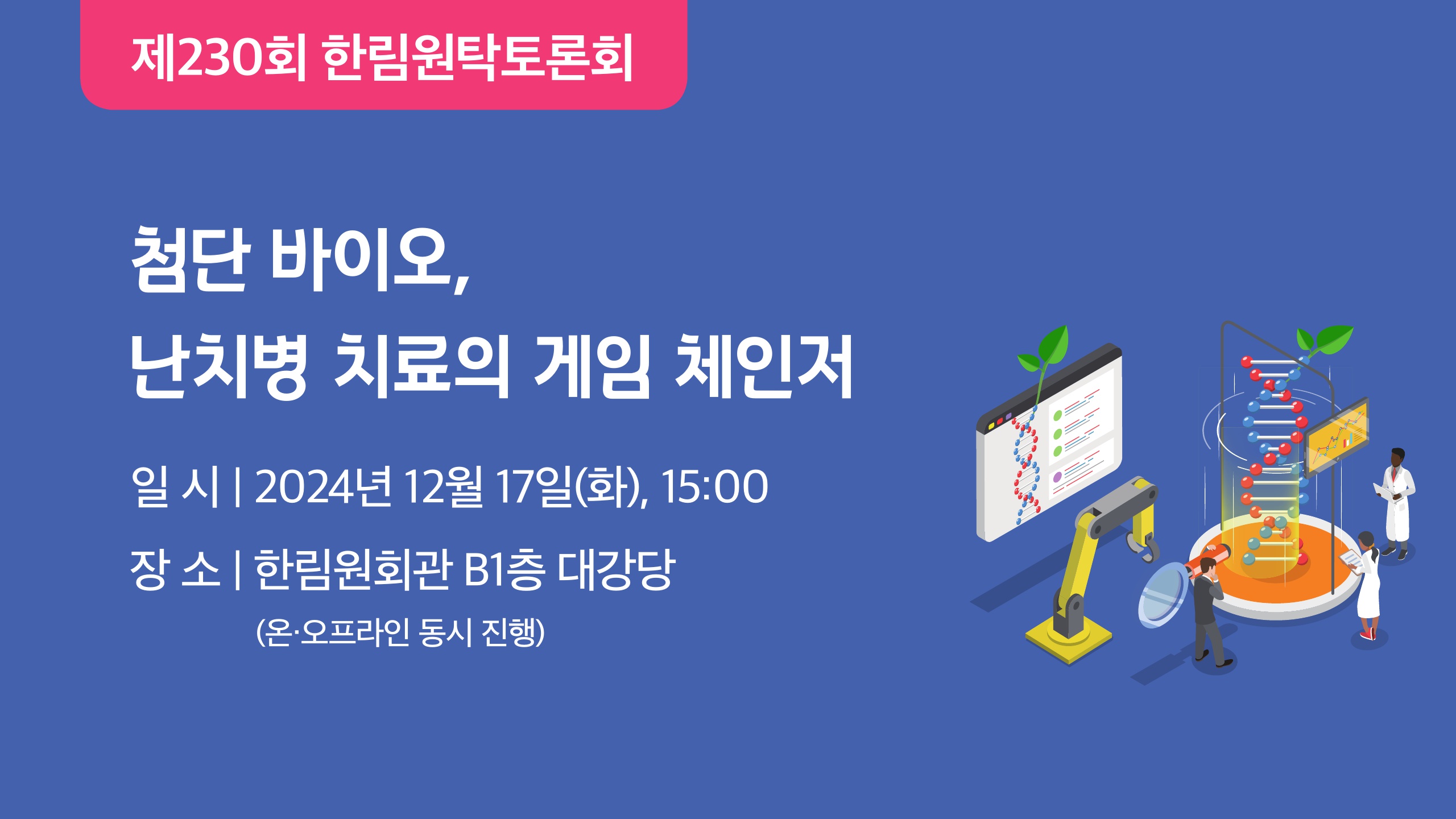 제230회 한림원탁토론회

첨단 바이오,
난치병 치료의 게임 체인저

일 시 | 2024년 12월 17일(화), 15:00

장 소 | 한림원회관 B1층 대강당
(온·오프라인 동시 진행)